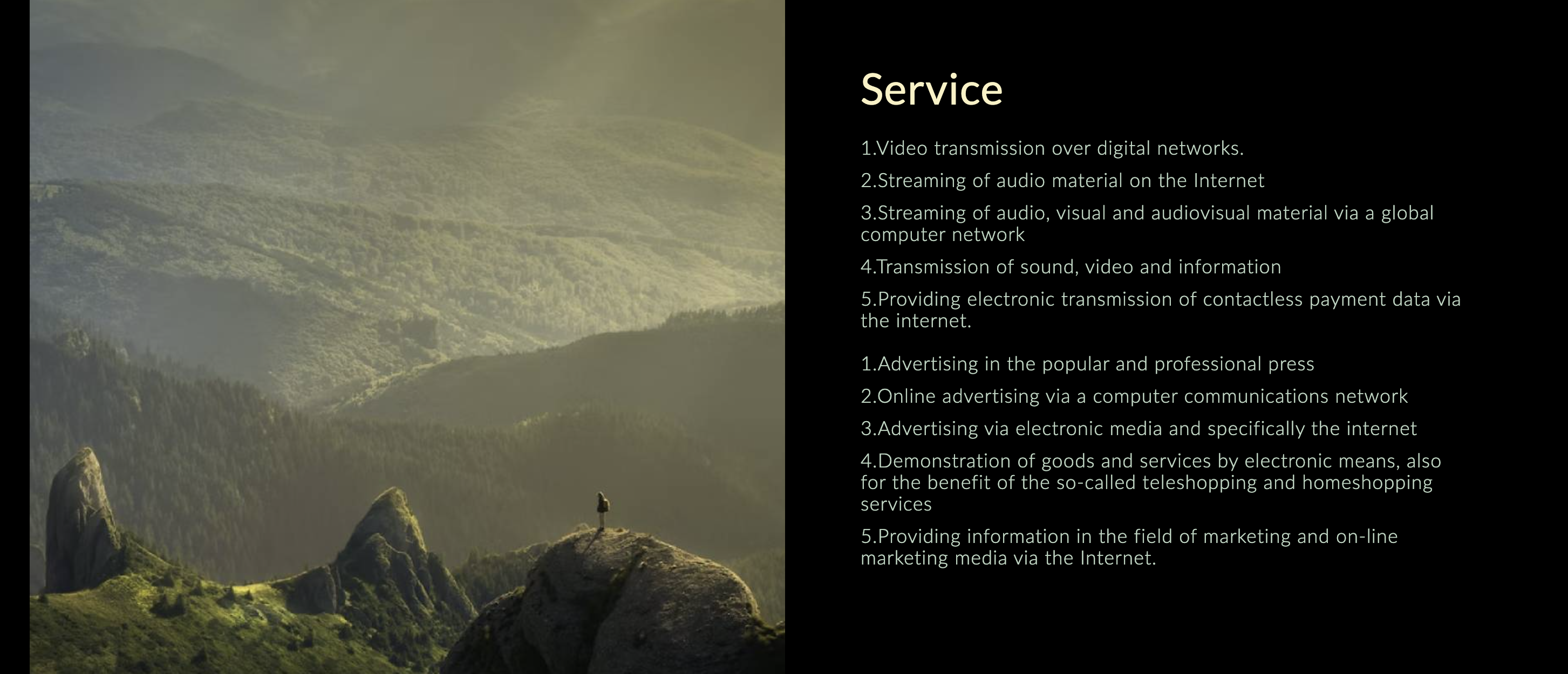 Service

1.Video transmission over digital networks.

2.Streaming of audio material on the Internet

3.Streaming of audio, visual and audiovisual material via a global computer network

4.Transmission of sound, video and information

5.Providing electronic transmission of contactless payment data via the internet.

1.Advertising in the popular and professional press

2.Online advertising via a computer communications network

3.Advertising via electronic media and specifically the internet

4.Demonstration of goods and services by electronic means, also for the benefit of the so-called teleshopping and homeshopping services

5.Providing information in the field of marketing and on-line marketing media via the Internet.